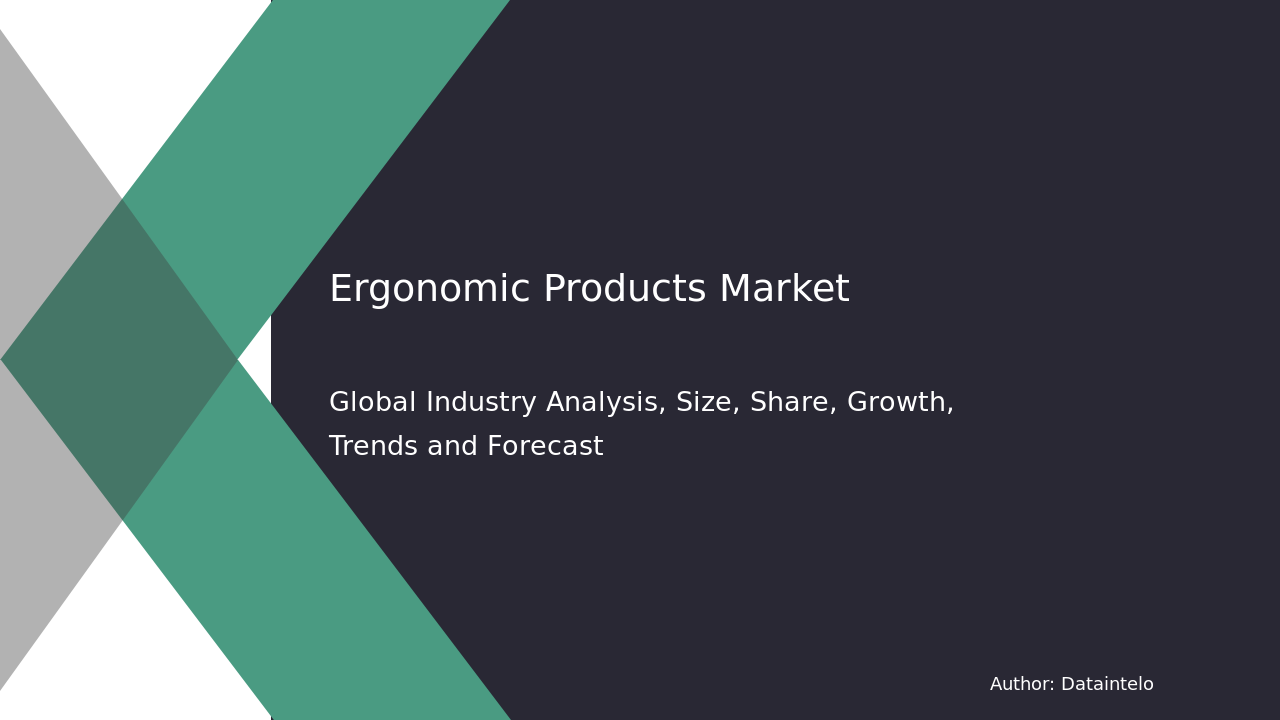 Ergonomic Products Market

Global Industry Analysis, Size, Share, Growth, Trends and Forecast

Author: Dataintelo